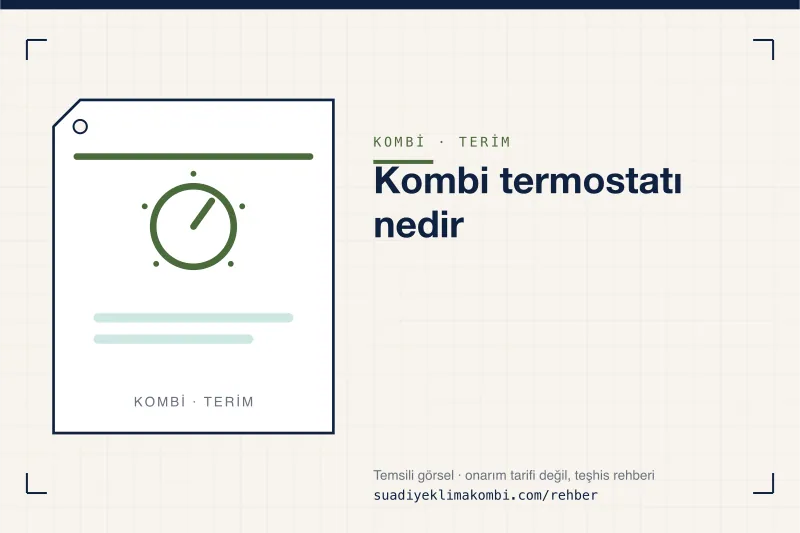 KOMBİ · TERİM

KOMBİ · TERİM

Kombi termostatı nedir

Temsili görsel · onarım tarifi değil, teşhis rehberi
suadiyeklimakombi.com/rehber